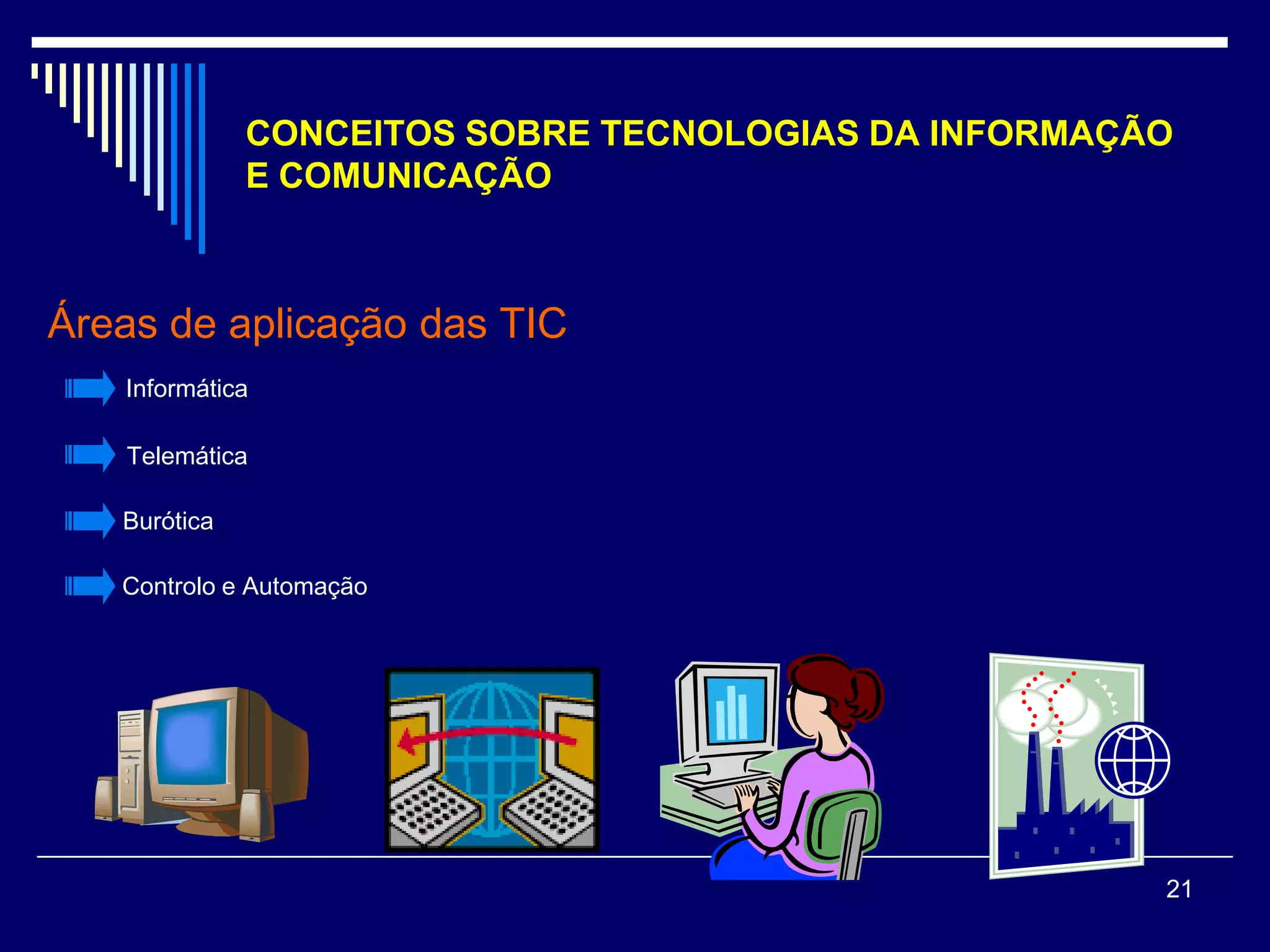 CONCEITOS SOBRE TECNOLOGIAS DA INFORMAÇÃO E COMUNICAÇÃO

Áreas de aplicação das TIC

Informática

Telemática

Burótica

Controlo e Automação

21